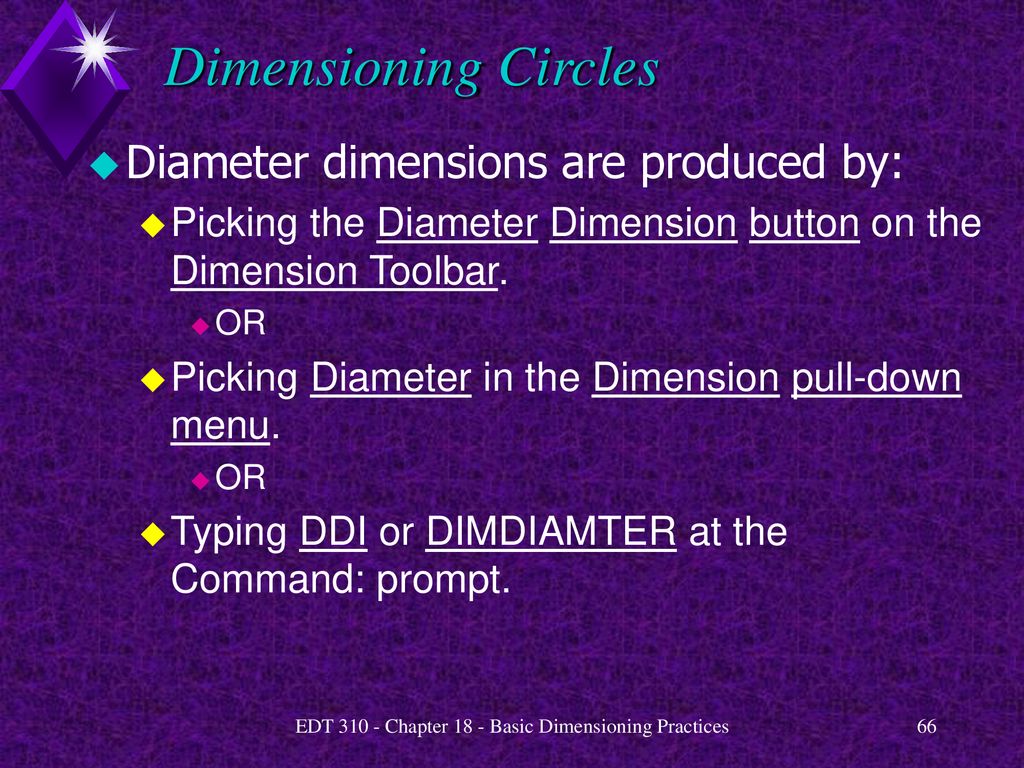 Dimensioning Circles

Diameter dimensions are produced by:

Picking the Diameter Dimension button on the Dimension Toolbar.

OR

Picking Diameter in the Dimension pull-down menu.

OR

Typing DDI or DIMDIAMTER at the Command: prompt.

EDT 310 - Chapter 18 - Basic Dimensioning Practices

66